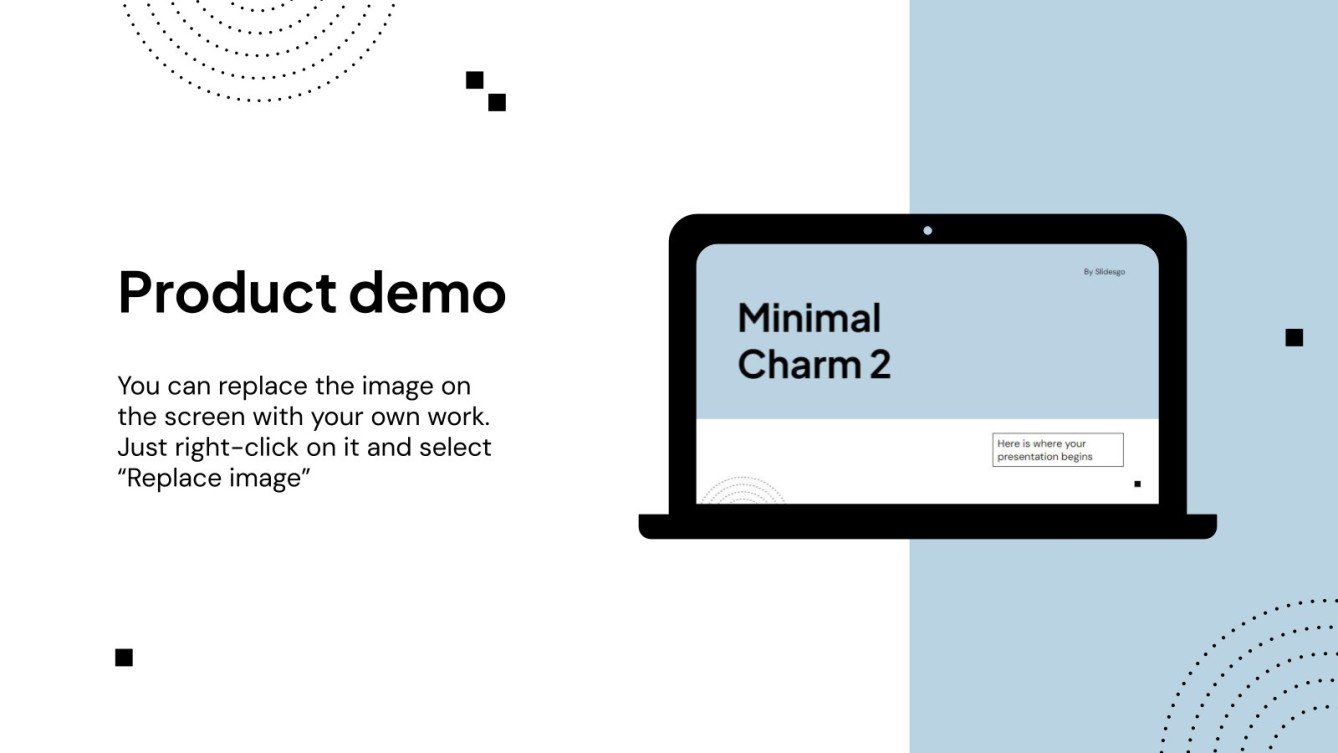 Product demo

You can replace the image on the screen with your own work. Just right-click on it and select “Replace image”

By Slidesgo

Minimal Charm 2

Here is where your presentation begins